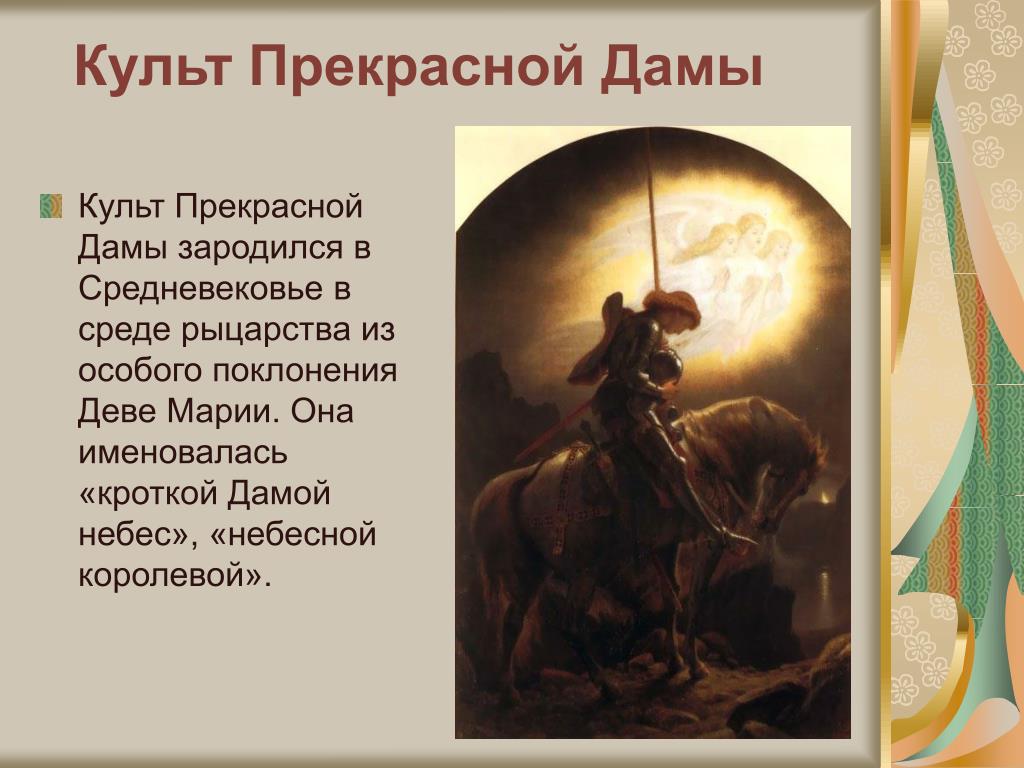 Культ Прекрасной Дамы

Культ Прекрасной Дамы зародился в Средневековье в среде рыцарства из особого поклонения Деве Марии. Она именовалась «кроткой Дамой небес», «небесной королевой».